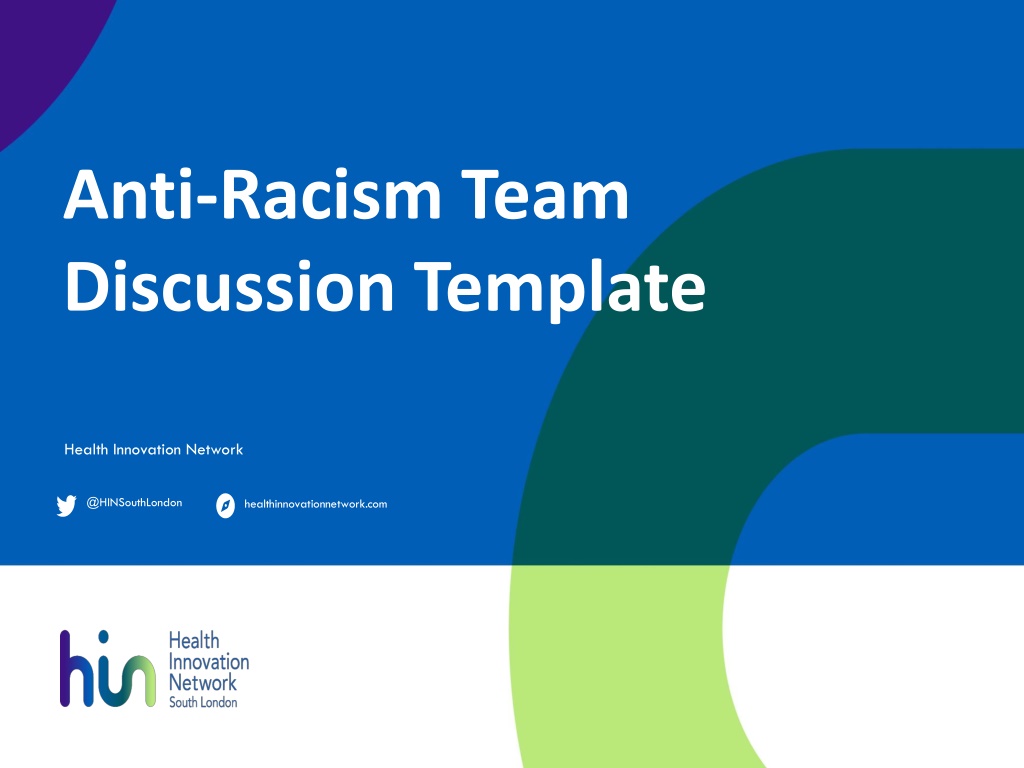 Anti-Racism Team Discussion Template

Health Innovation Network

@HINSouthLondon

healthinnovationnetwork.com

hin

Health Innovation Network South London